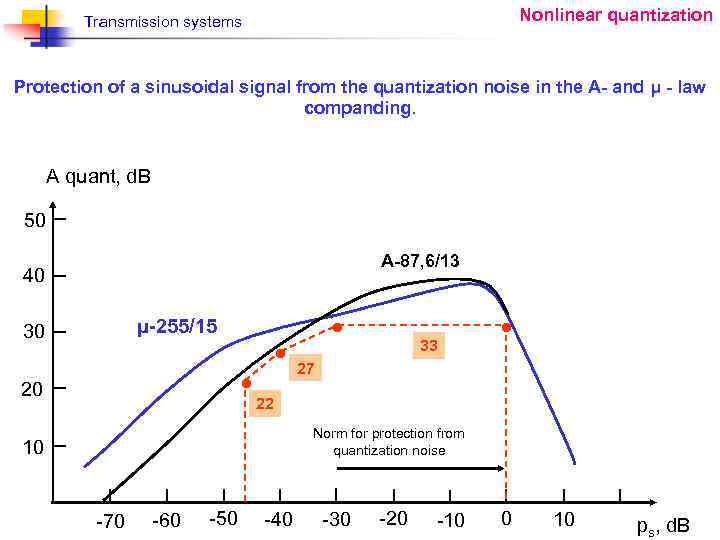 Transmission systems

Nonlinear quantization

Protection of a sinusoidal signal from the quantization noise in the A- and μ - law companding.

A quant, dB

50
40
30
20
10

A-87,6/13

μ-255/15

33
27
22

Norm for protection from quantization noise

-70 -60 -50 -40 -30 -20 -10 0 10

$p_s$, dB